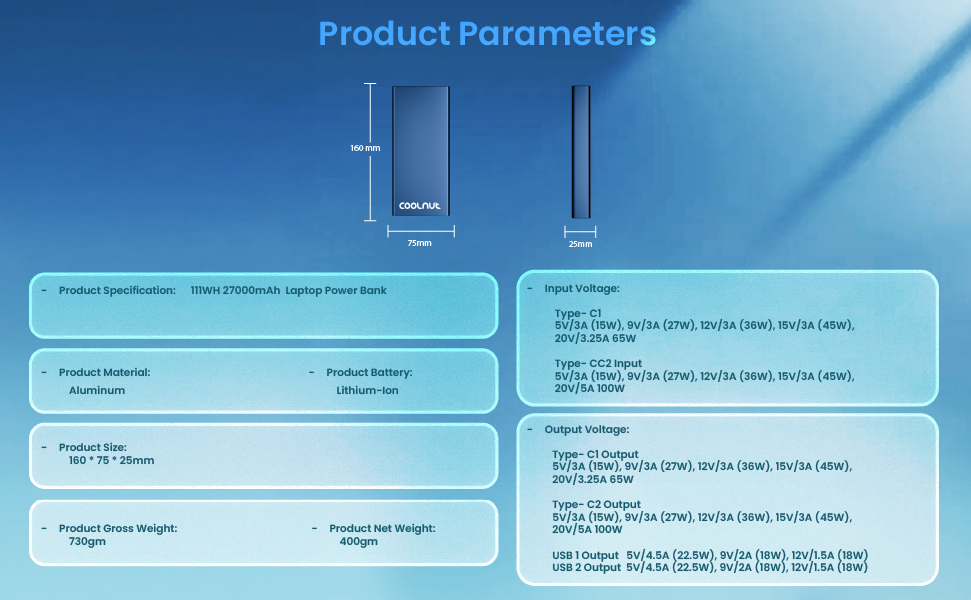 Product Parameters

160 mm

COOLNUT

75mm

25mm

- Product Specification: 111WH 27000mAh Laptop Power Bank

- Product Material:
Aluminum

- Product Battery:
Lithium-Ion

- Product Size:
160 * 75 * 25mm

- Product Gross Weight:
730gm

- Product Net Weight:
400gm

- Input Voltage:

Type- C1
5V/3A (15W), 9V/3A (27W), 12V/3A (36W), 15V/3A (45W), 20V/3.25A 65W

Type- CC2 Input
5V/3A (15W), 9V/3A (27W), 12V/3A (36W), 15V/3A (45W), 20V/5A 100W

- Output Voltage:

Type- C1 Output
5V/3A (15W), 9V/3A (27W), 12V/3A (36W), 15V/3A (45W), 20V/3.25A 65W

Type- C2 Output
5V/3A (15W), 9V/3A (27W), 12V/3A (36W), 15V/3A (45W), 20V/5A 100W

USB 1 Output 5V/4.5A (22.5W), 9V/2A (18W), 12V/1.5A (18W)
USB 2 Output 5V/4.5A (22.5W), 9V/2A (18W), 12V/1.5A (18W)